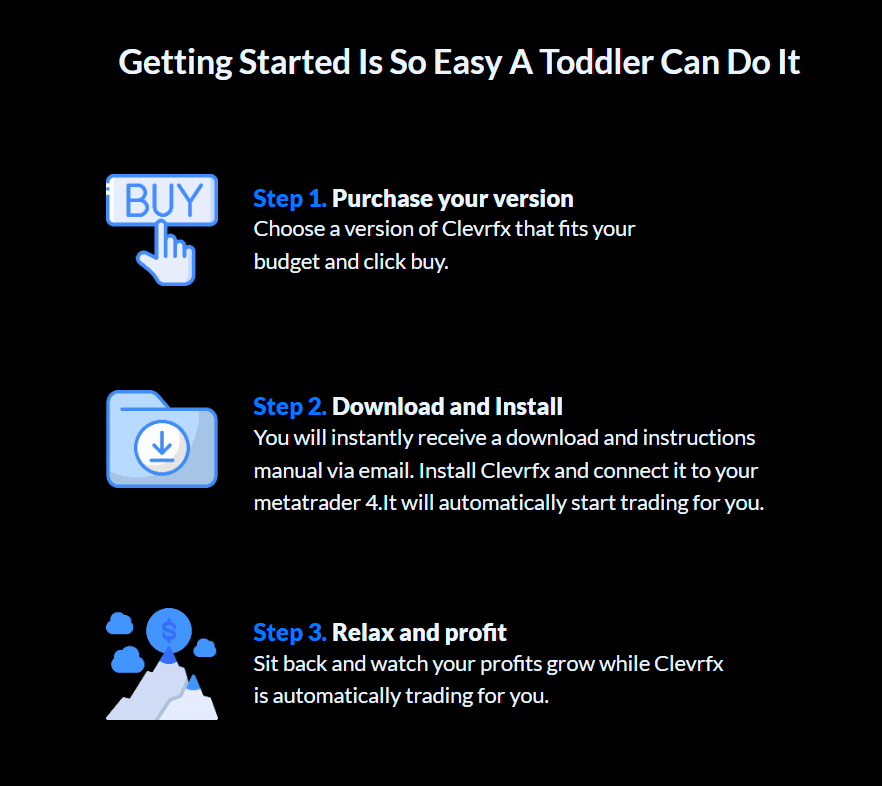 Getting Started Is So Easy A Toddler Can Do It

BUY

Step 1. Purchase your version
Choose a version of Clevrfx that fits your budget and click buy.

Step 2. Download and Install
You will instantly receive a download and instructions manual via email. Install Clevrfx and connect it to your metatrader 4.It will automatically start trading for you.

$

Step 3. Relax and profit
Sit back and watch your profits grow while Clevrfx is automatically trading for you.